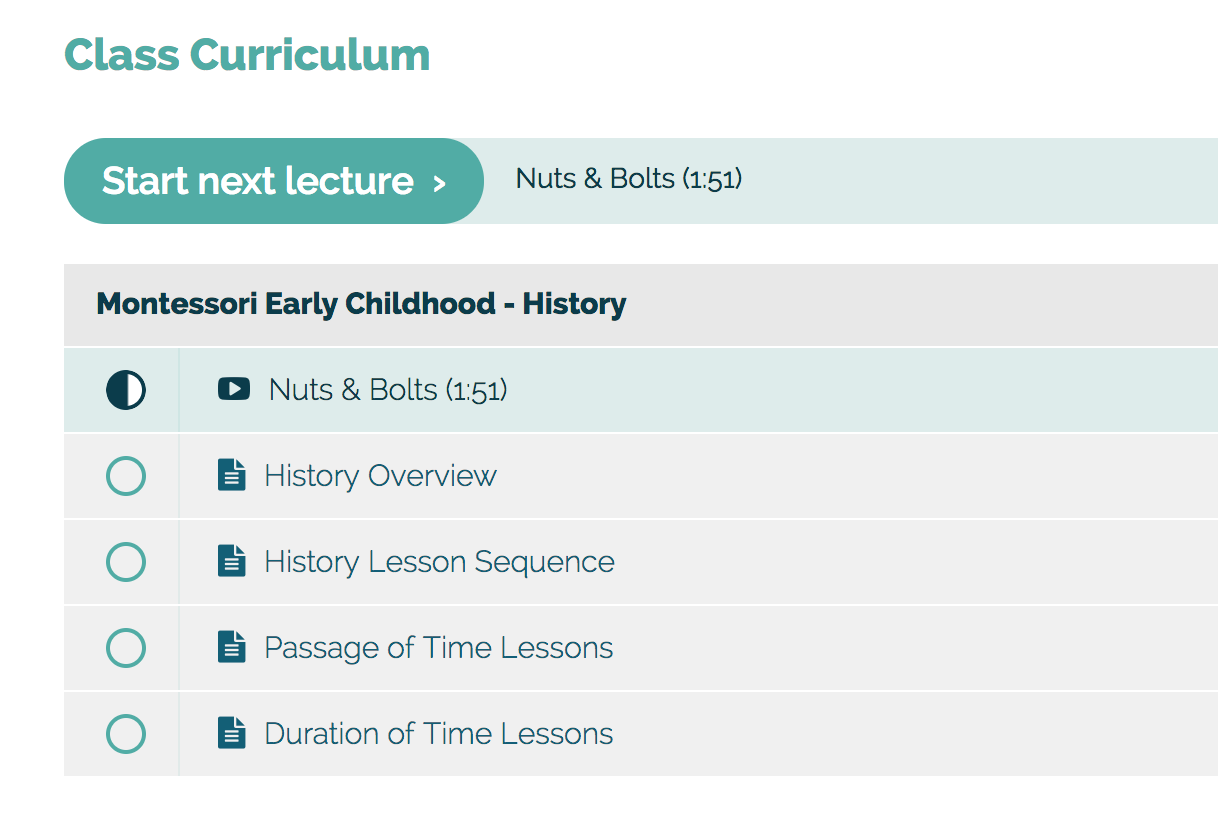 Class Curriculum

Start next lecture >

Nuts & Bolts (1:51)

Montessori Early Childhood - History

Nuts & Bolts (1:51)

History Overview

History Lesson Sequence

Passage of Time Lessons

Duration of Time Lessons